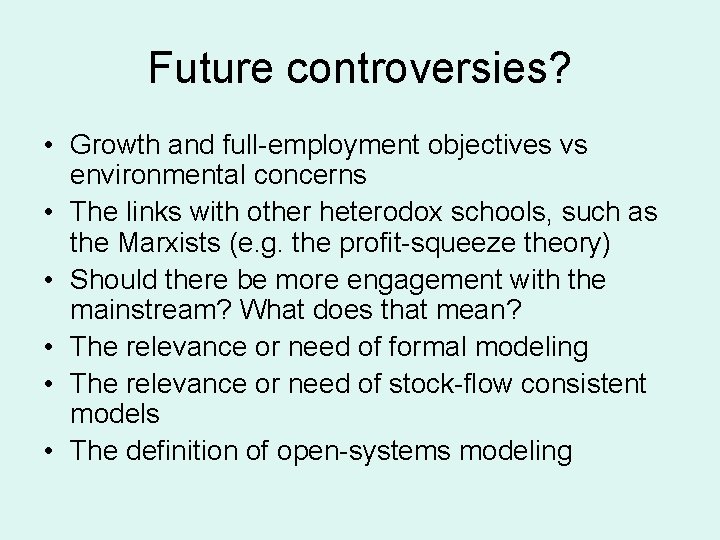 Future controversies?

• Growth and full-employment objectives vs environmental concerns
• The links with other heterodox schools, such as the Marxists (e.g. the profit-squeeze theory)
• Should there be more engagement with the mainstream? What does that mean?
• The relevance or need of formal modeling
• The relevance or need of stock-flow consistent models
• The definition of open-systems modeling